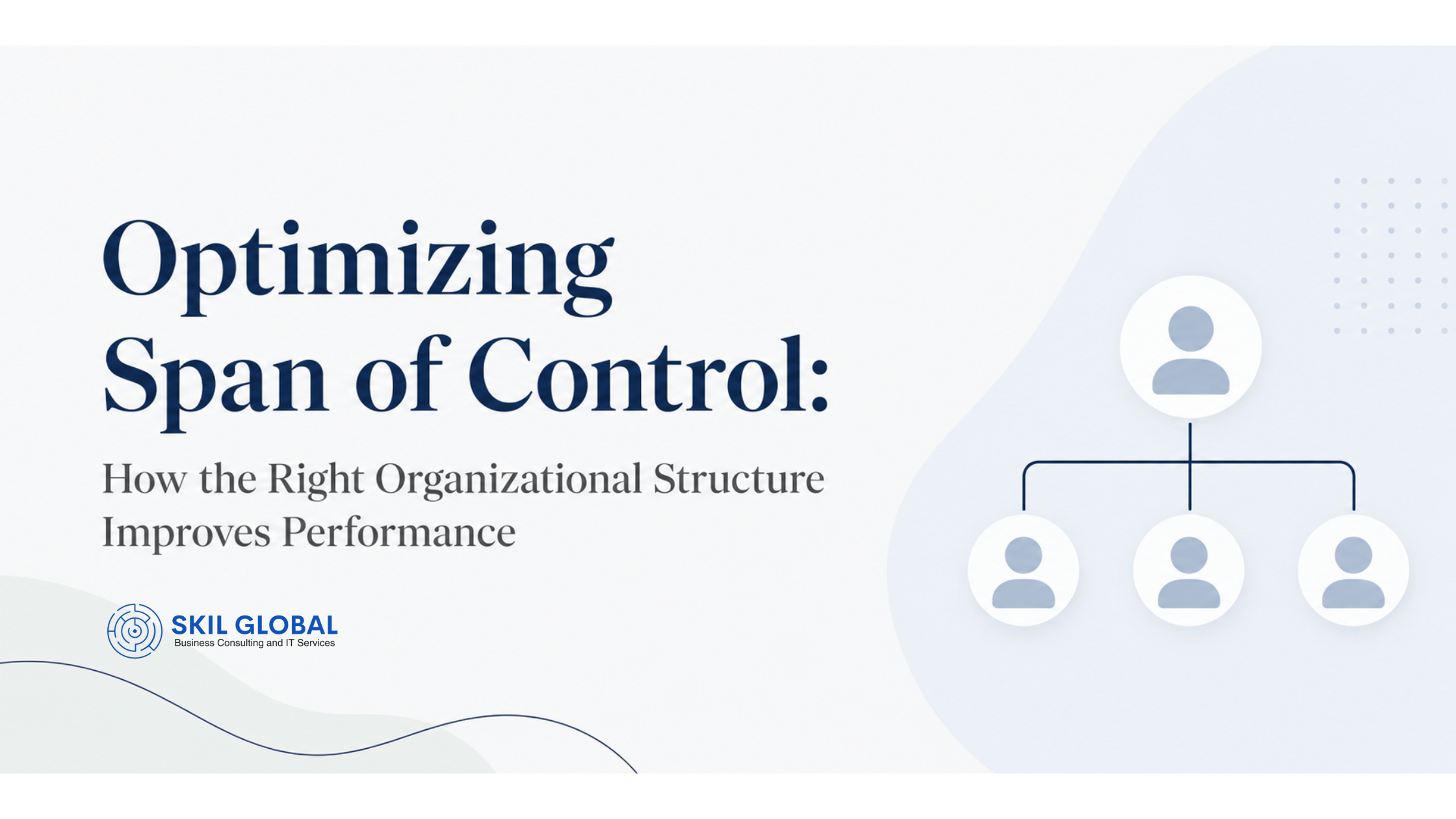 Optimizing Span of Control:

How the Right Organizational Structure Improves Performance

SKIL GLOBAL
Business Consulting and IT Services